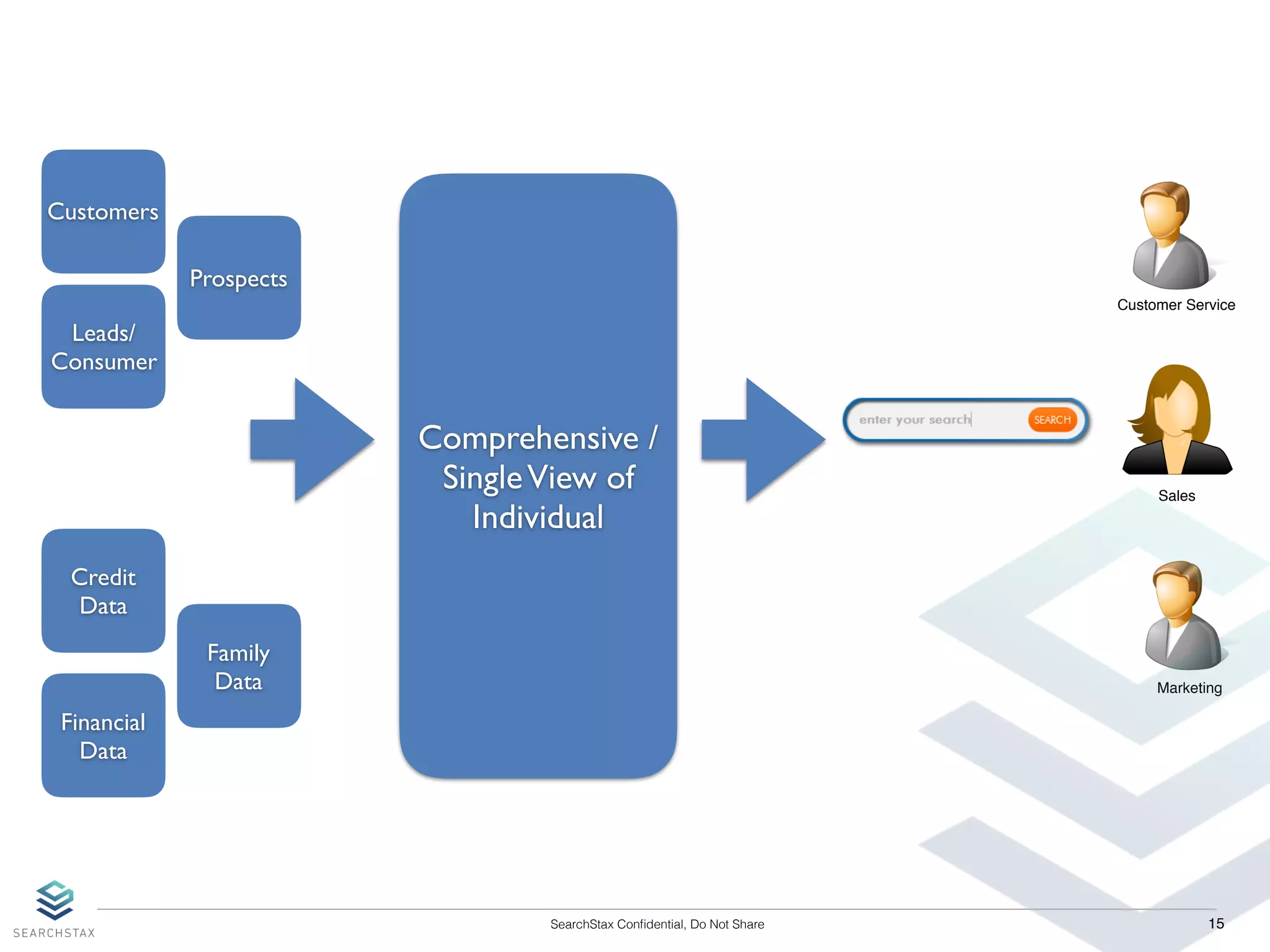 Customers

Prospects

Leads/ Consumer

Credit Data

Family Data

Financial Data

Comprehensive / Single View of Individual

enter your search

SEARCH

Customer Service

Sales

Marketing

SEARCHSTAX

SearchStax Confidential, Do Not Share

15